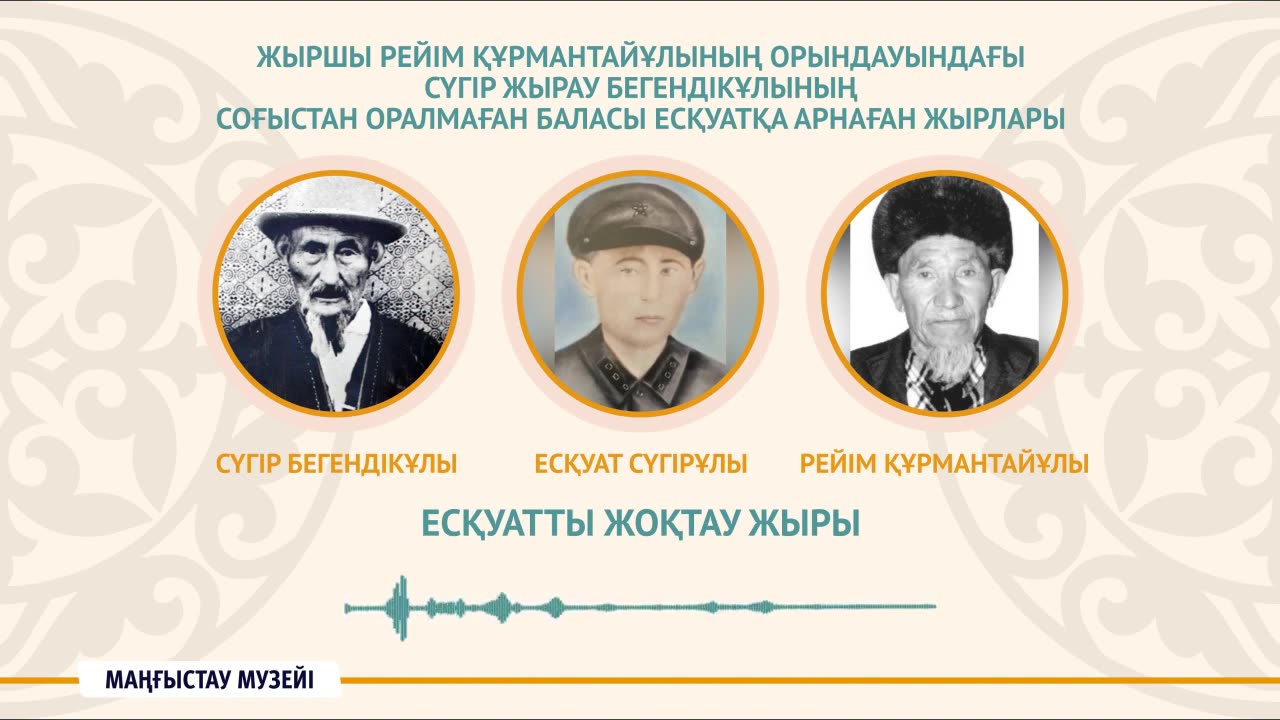 ЖЫРШЫ РЕЙІМ ҚҰРМАНТАЙҰЛЫНЫҢ ОРЫНДАУЫНДАҒЫ
СҮГІР ЖЫРАУ БЕГЕНДІКҰЛЫНЫҢ
СОҒЫСТАН ОРАЛМАҒАН БАЛАСЫ ЕСҚУАТҚА АРНАҒАН ЖЫРЛАРЫ

СҮГІР БЕГЕНДІКҰЛЫ

ЕСҚУАТ СҮГІРҰЛЫ

РЕЙІМ ҚҰРМАНТАЙҰЛЫ

ЕСҚУАТТЫ ЖОҚТАУ ЖЫРЫ

МАҢҒЫСТАУ МУЗЕЙІ